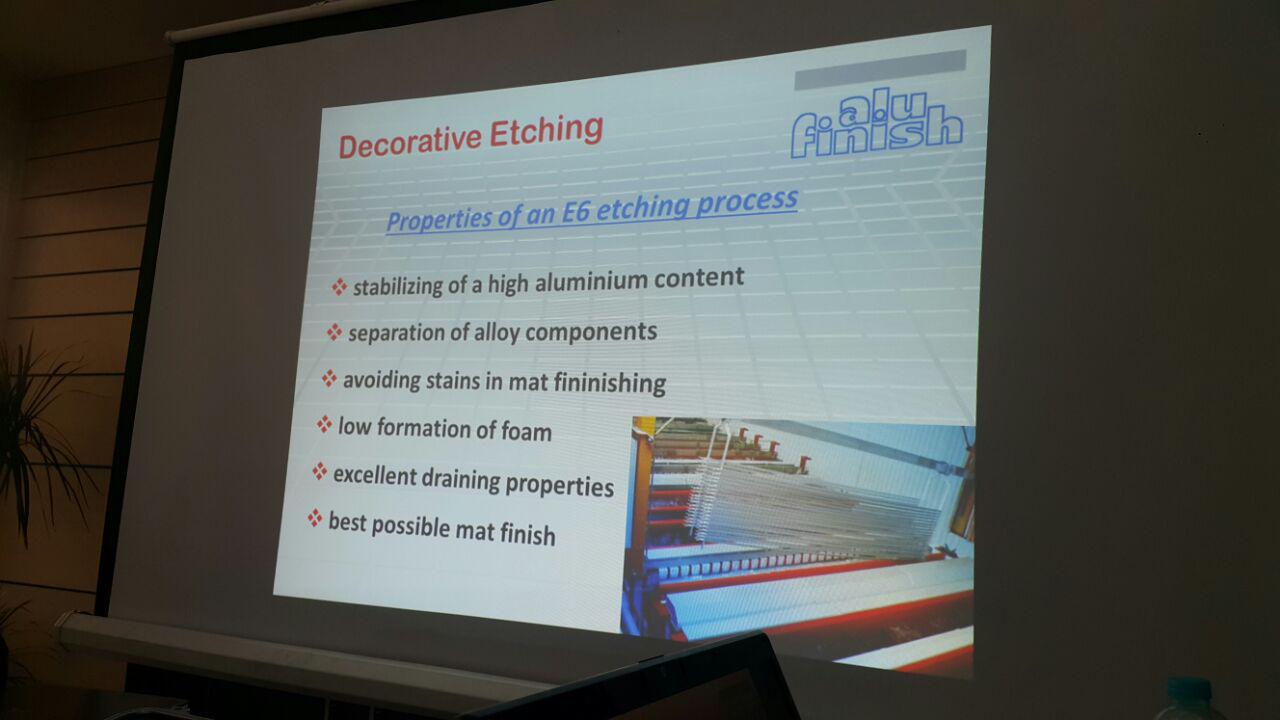 Decorative Etching

alu finish

Properties of an E6 etching process

❖ stabilizing of a high aluminium content
❖ separation of alloy components
❖ avoiding stains in mat fininishing
❖ low formation of foam
❖ excellent draining properties
❖ best possible mat finish